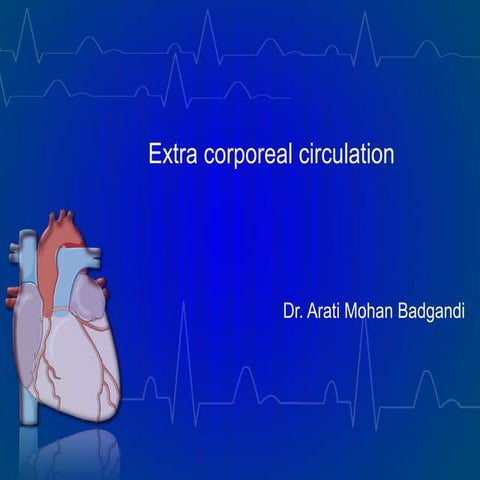 Extra corporeal circulation

Dr. Arati Mohan Badgandi